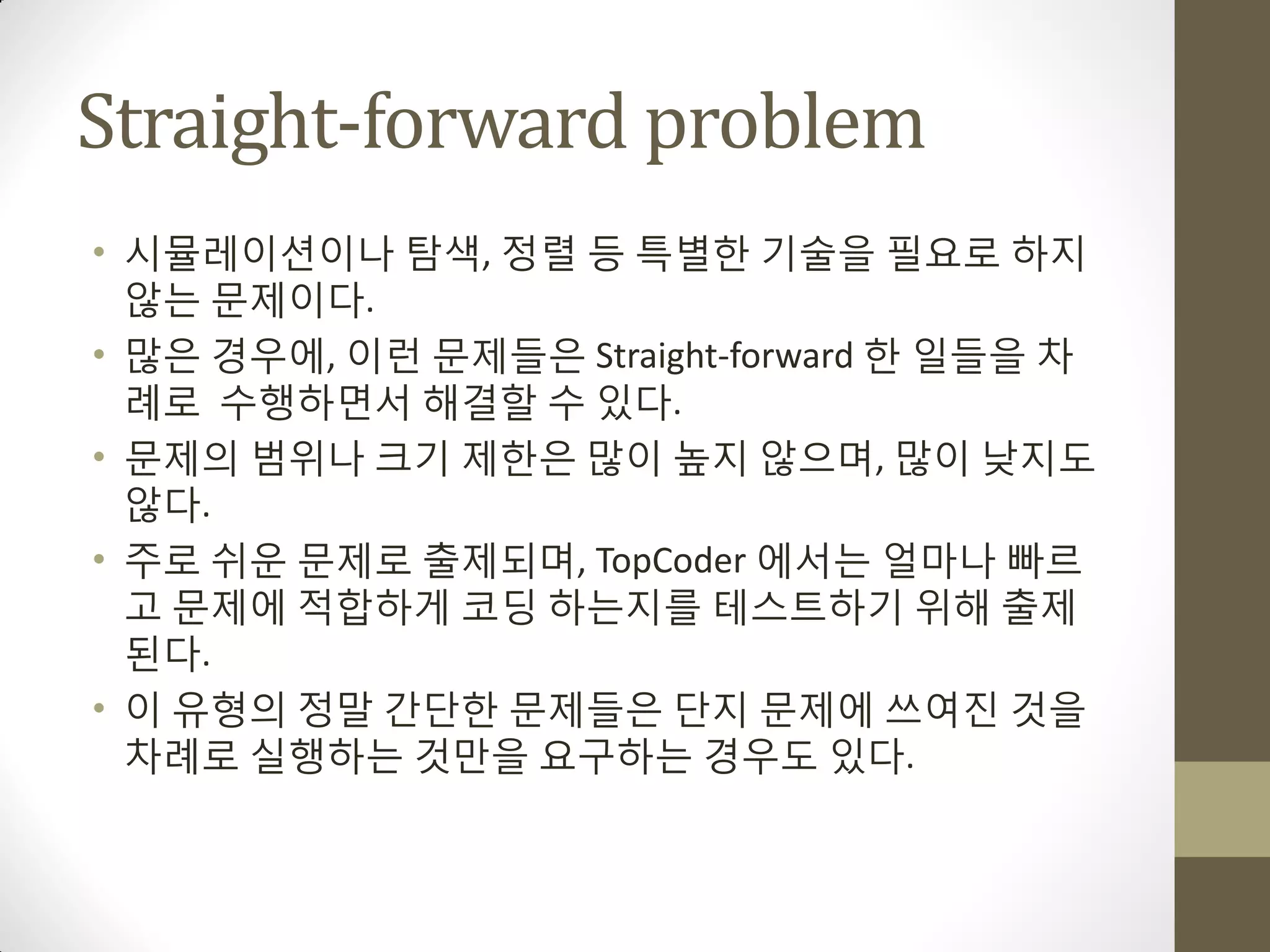 Straight-forward problem

• 시뮬레이션이나 탐색, 정렬 등 특별한 기술을 필요로 하지 않는 문제이다.
• 많은 경우에, 이런 문제들은 Straight-forward 한 일들을 차례로 수행하면서 해결할 수 있다.
• 문제의 범위나 크기 제한은 많이 높지 않으며, 많이 낮지도 않다.
• 주로 쉬운 문제로 출제되며, TopCoder 에서는 얼마나 빠르고 문제에 적합하게 코딩 하는지를 테스트하기 위해 출제된다.
• 이 유형의 정말 간단한 문제들은 단지 문제에 쓰여진 것을 차례로 실행하는 것만을 요구하는 경우도 있다.